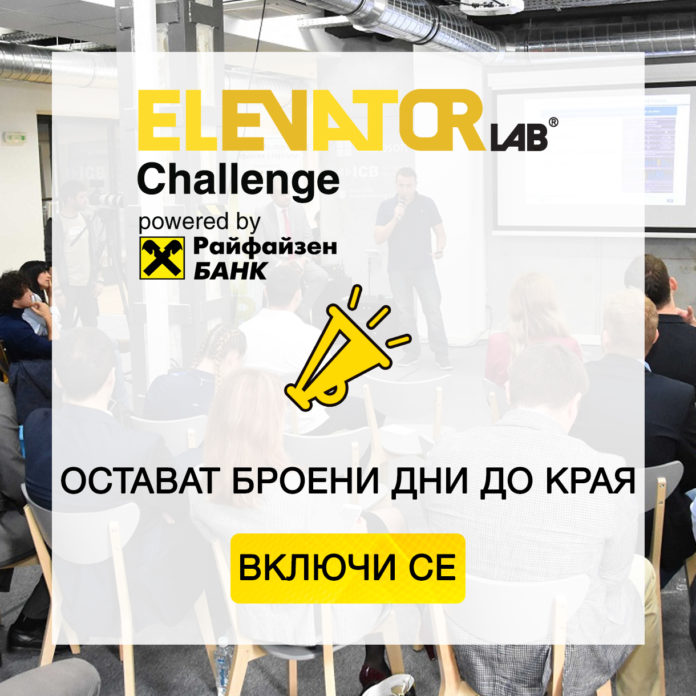 ELEVATOR LAB®
Challenge
powered by
Райфайзен
БАНК

ОСТАВАТ БРОЕНИ ДНИ ДО КРАЯ

ВКЛЮЧИ СЕ